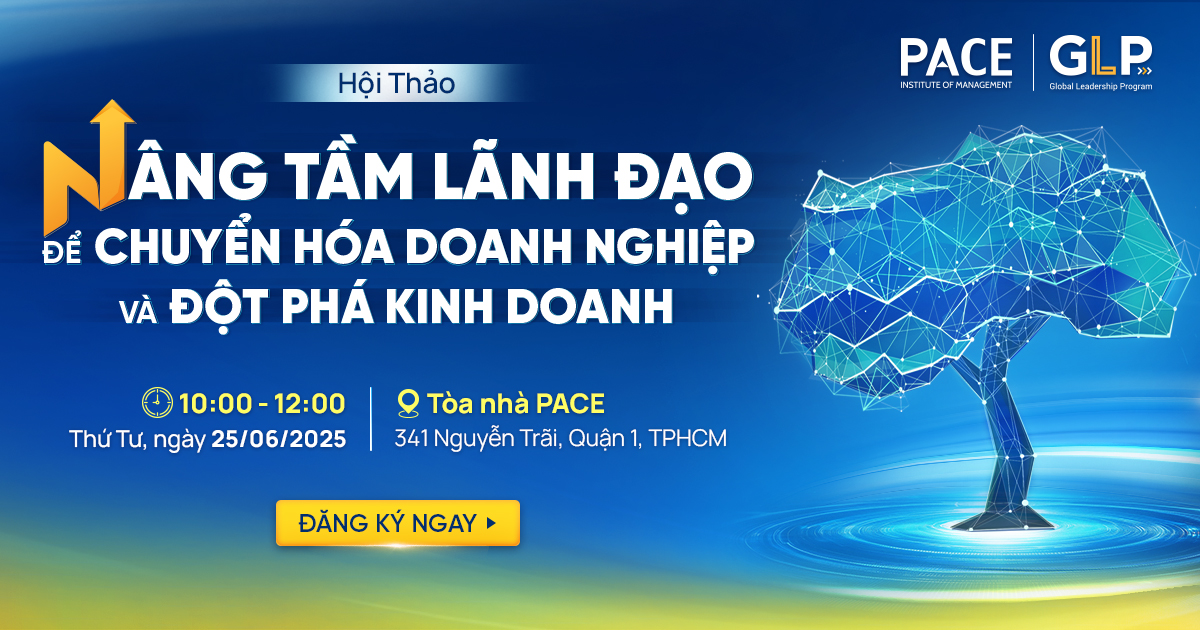 PACE
INSTITUTE OF MANAGEMENT

GLP
Global Leadership Program

Hội Thảo

NÂNG TẦM LÃNH ĐẠO
ĐỂ CHUYỂN HÓA DOANH NGHIỆP
VÀ ĐỘT PHÁ KINH DOANH

10:00 - 12:00
Thứ Tư, ngày 25/06/2025

Tòa nhà PACE
341 Nguyễn Trãi, Quận 1, TPHCM

ĐĂNG KÝ NGAY